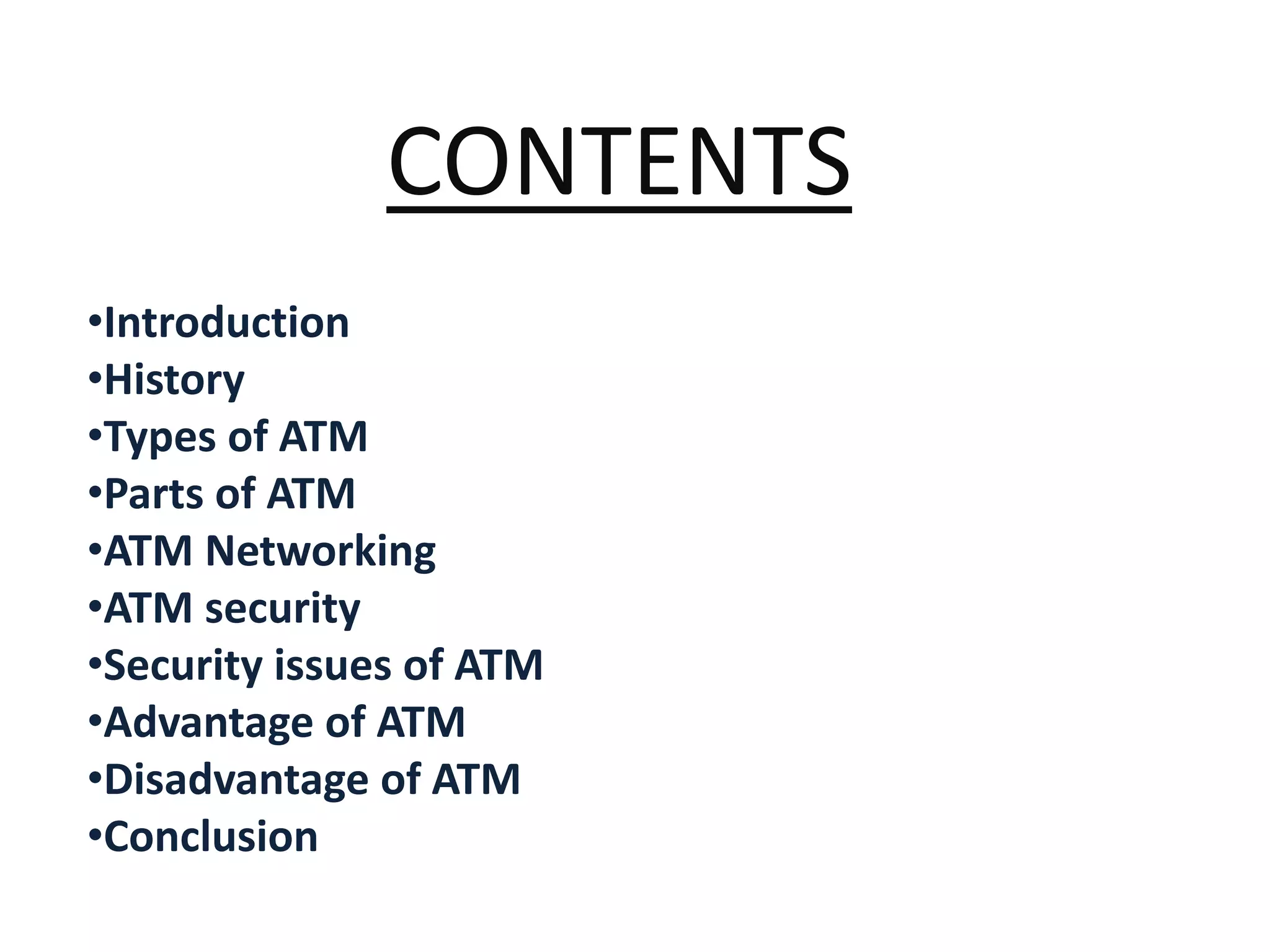 CONTENTS

•Introduction
•History
•Types of ATM
•Parts of ATM
•ATM Networking
•ATM security
•Security issues of ATM
•Advantage of ATM
•Disadvantage of ATM
•Conclusion